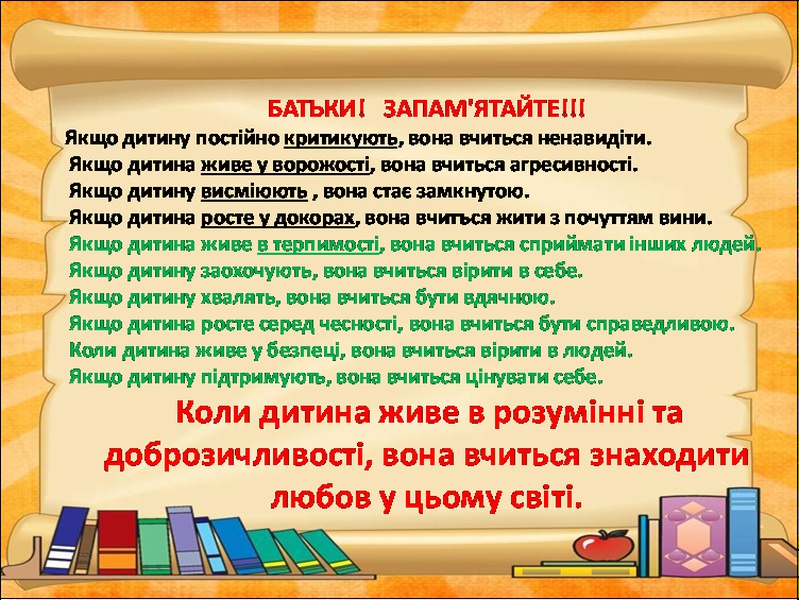 БАТЬКИ! ЗАПАМ'ЯТАЙТЕ!!!

Якщо дитину постійно критикують, вона вчиться ненавидіти.
Якщо дитина живе у ворожості, вона вчиться агресивності.
Якщо дитину висміюють , вона стає замкнутою.
Якщо дитина росте у докорах, вона вчиться жити з почуттям вини.
Якщо дитина живе в терпимості, вона вчиться сприймати інших людей.
Якщо дитину заохочують, вона вчиться вірити в себе.
Якщо дитину хвалять, вона вчиться бути вдячною.
Якщо дитина росте серед чесності, вона вчиться бути справедливою.
Коли дитина живе у безпеці, вона вчиться вірити в людей.
Якщо дитину підтримують, вона вчиться цінувати себе.

Коли дитина живе в розумінні та доброзичливості, вона вчиться знаходити любов у цьому світі.